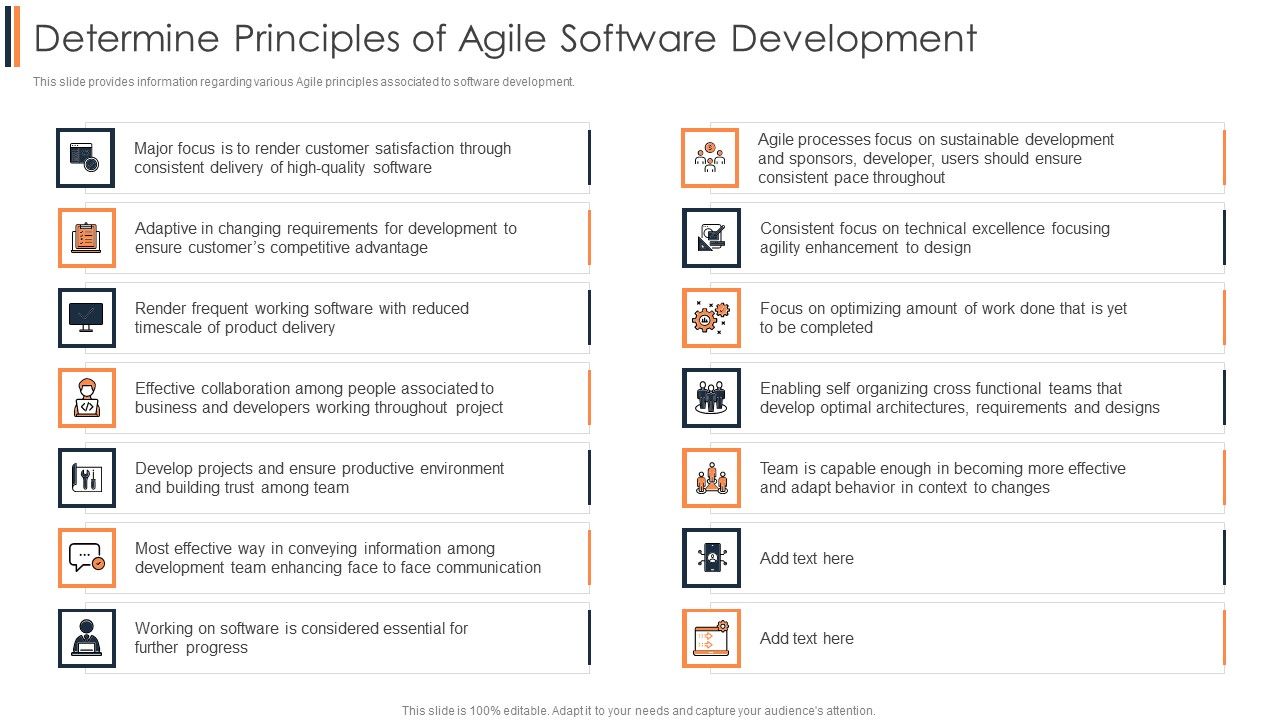 Determine Principles of Agile Software Development

This slide provides information regarding various Agile principles associated to software development.

Major focus is to render customer satisfaction through consistent delivery of high-quality software

Adaptive in changing requirements for development to ensure customer's competitive advantage

Render frequent working software with reduced timescale of product delivery

Effective collaboration among people associated to business and developers working throughout project

Develop projects and ensure productive environment and building trust among team

Most effective way in conveying information among development team enhancing face to face communication

Working on software is considered essential for further progress

Agile processes focus on sustainable development and sponsors, developer, users should ensure consistent pace throughout

Consistent focus on technical excellence focusing agility enhancement to design

Focus on optimizing amount of work done that is yet to be completed

Enabling self organizing cross functional teams that develop optimal architectures, requirements and designs

Team is capable enough in becoming more effective and adapt behavior in context to changes

Add text here

Add text here

This slide is 100% editable. Adapt it to your needs and capture your audience's attention.